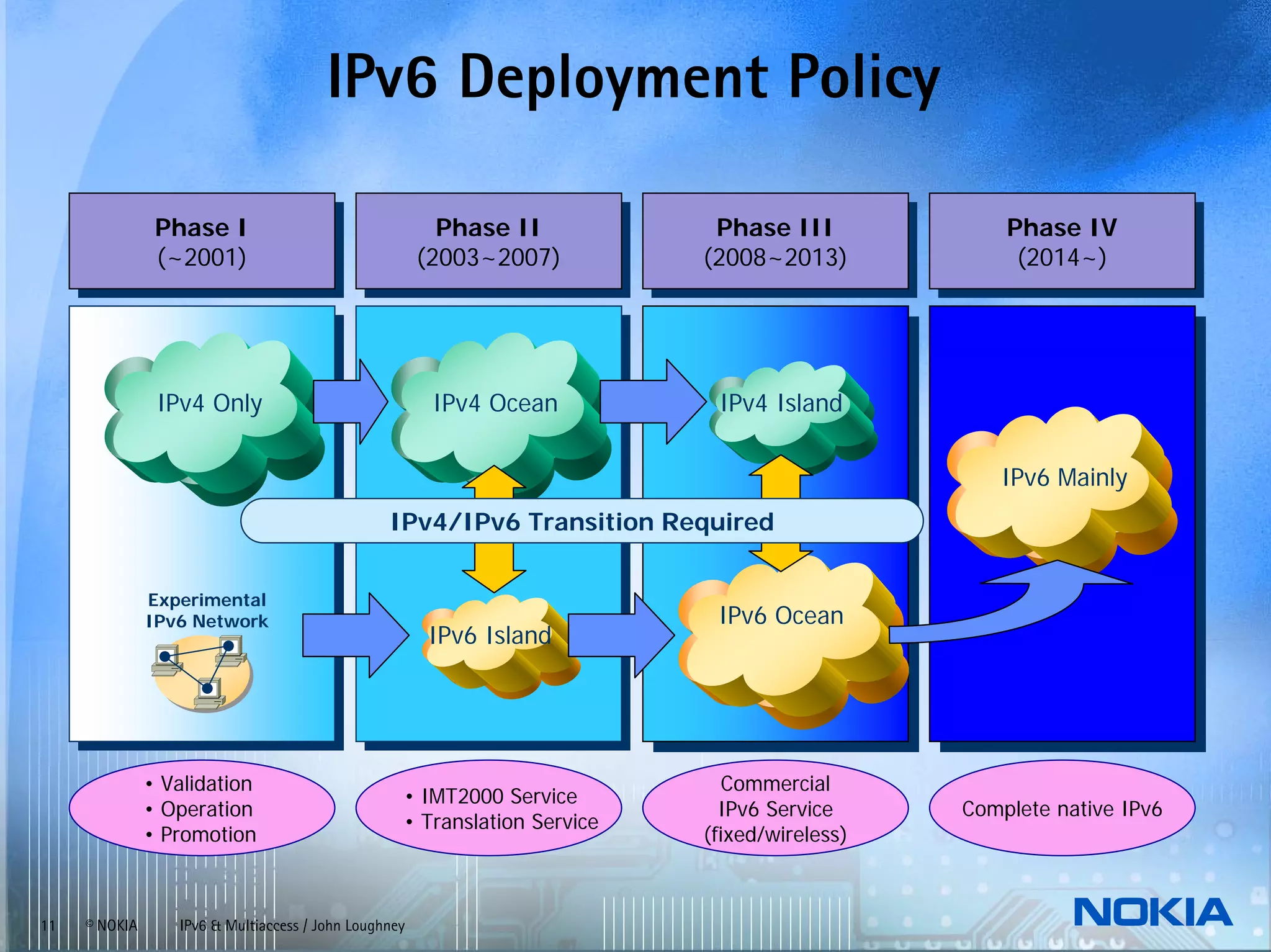 IPv6 Deployment Policy

Phase I
(~2001)

Phase II
(2003~2007)

Phase III
(2008~2013)

Phase IV
(2014~)

IPv4 Only

IPv4 Ocean

IPv4 Island

IPv6 Mainly

IPv4/IPv6 Transition Required

Experimental IPv6 Network

IPv6 Island

IPv6 Ocean

• Validation
• Operation
• Promotion

• IMT2000 Service
• Translation Service

Commercial IPv6 Service (fixed/wireless)

Complete native IPv6

11 © NOKIA IPv6 & Multiaccess / John Loughney

NOKIA